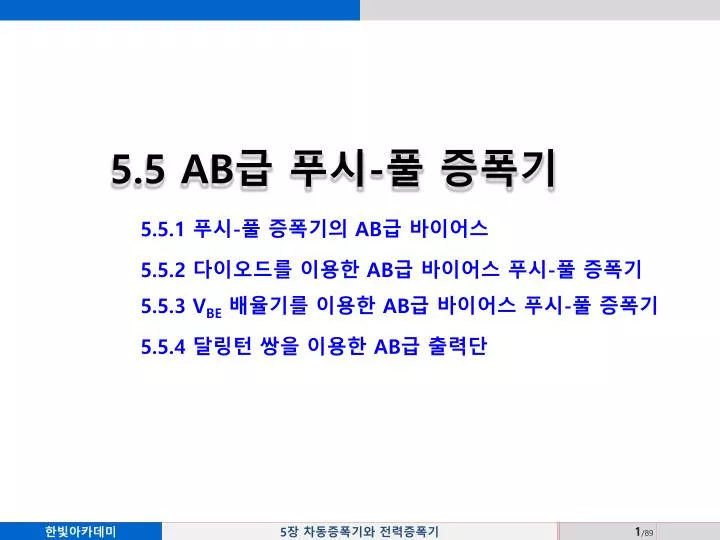 5.5 AB급 푸시-풀 증폭기

5.5.1 푸시-풀 증폭기의 AB급 바이어스

5.5.2 다이오드를 이용한 AB급 바이어스 푸시-풀 증폭기

5.5.3 $V_{BE}$ 배율기를 이용한 AB급 바이어스 푸시-풀 증폭기

5.5.4 달링턴 쌍을 이용한 AB급 출력단

한빛아카데미

5장 차동증폭기와 전력증폭기

1/89